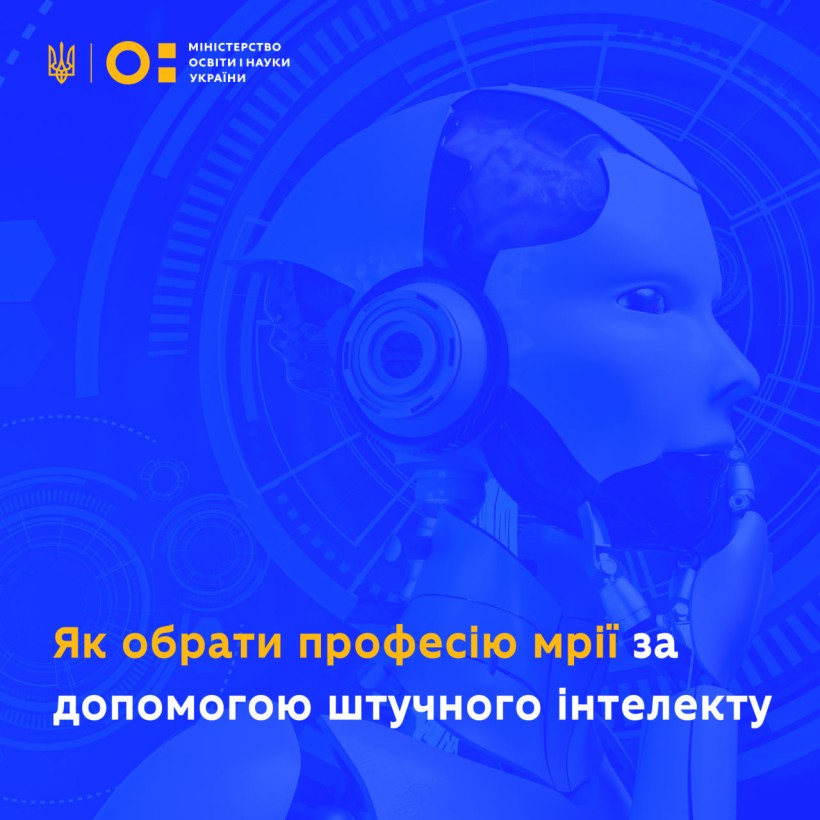 МІНІСТЕРСТВО ОСВІТИ І НАУКИ УКРАЇНИ

Як обрати професію мрії за допомогою штучного інтелекту